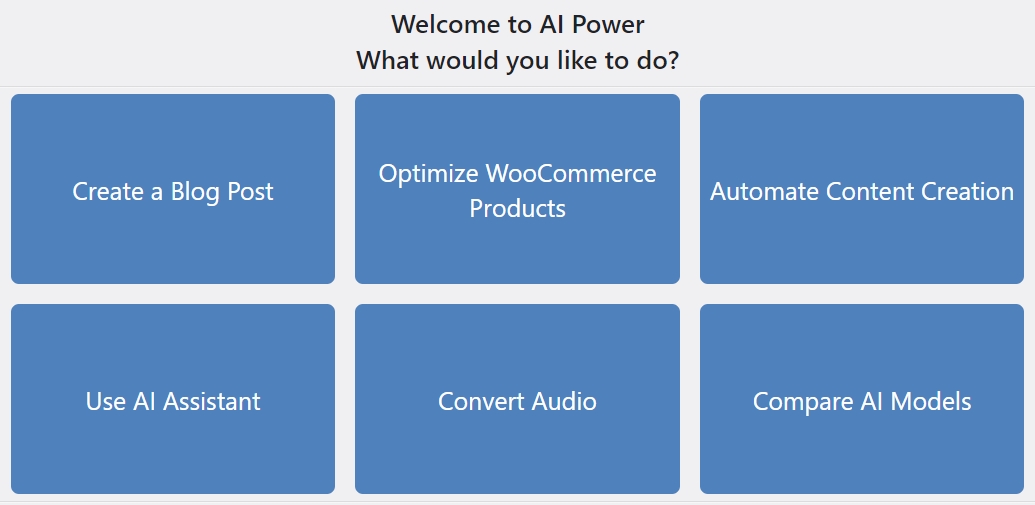 Welcome to AI Power
What would you like to do?

Create a Blog Post

Optimize WooCommerce Products

Automate Content Creation

Use AI Assistant

Convert Audio

Compare AI Models